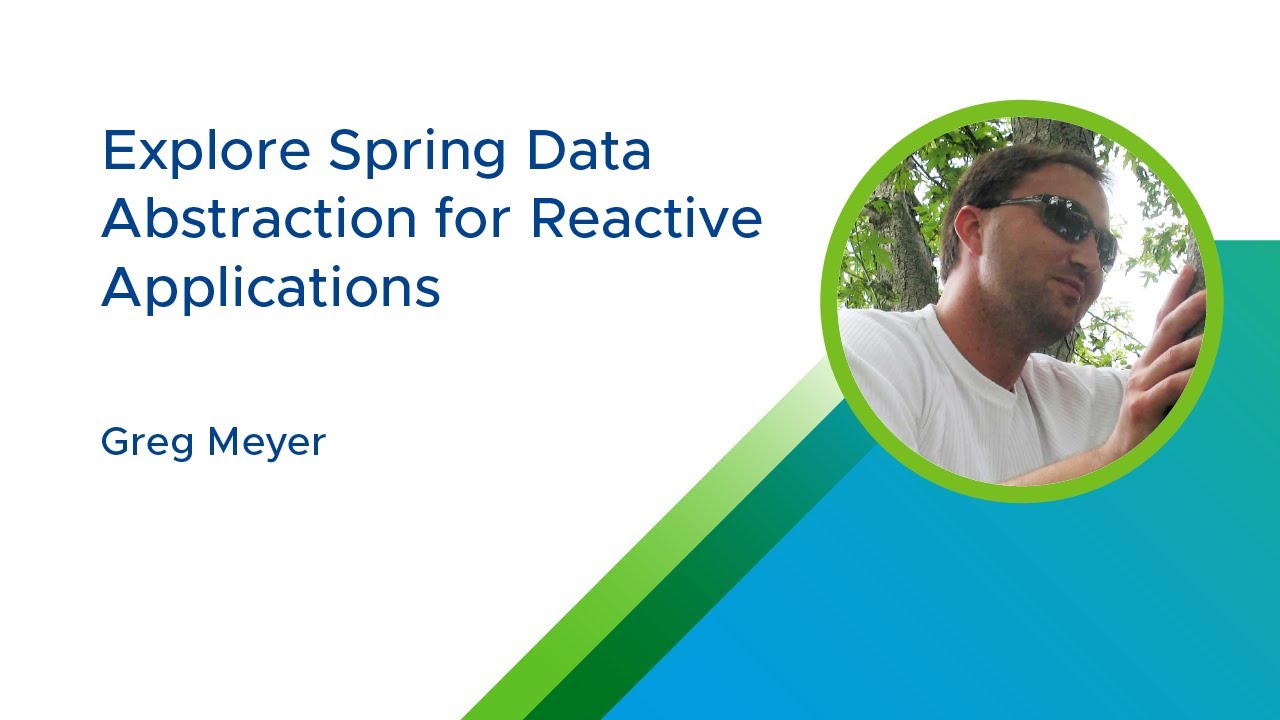 Explore Spring Data Abstraction for Reactive Applications

Greg Meyer